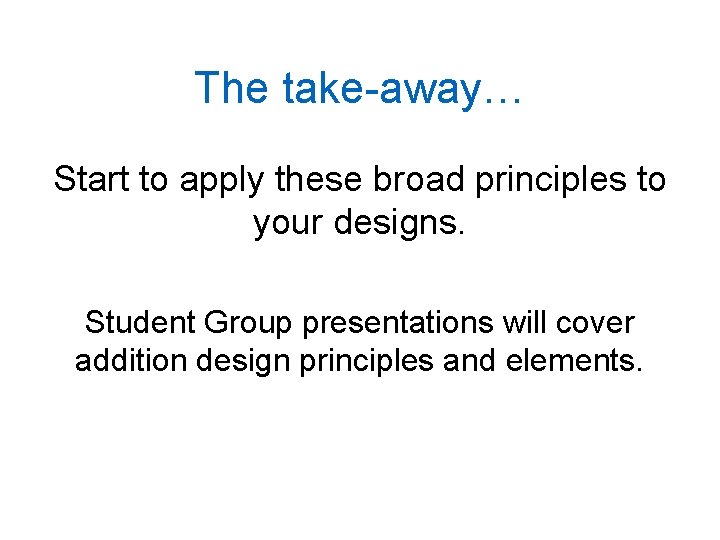 The take-away…

Start to apply these broad principles to your designs.

Student Group presentations will cover addition design principles and elements.